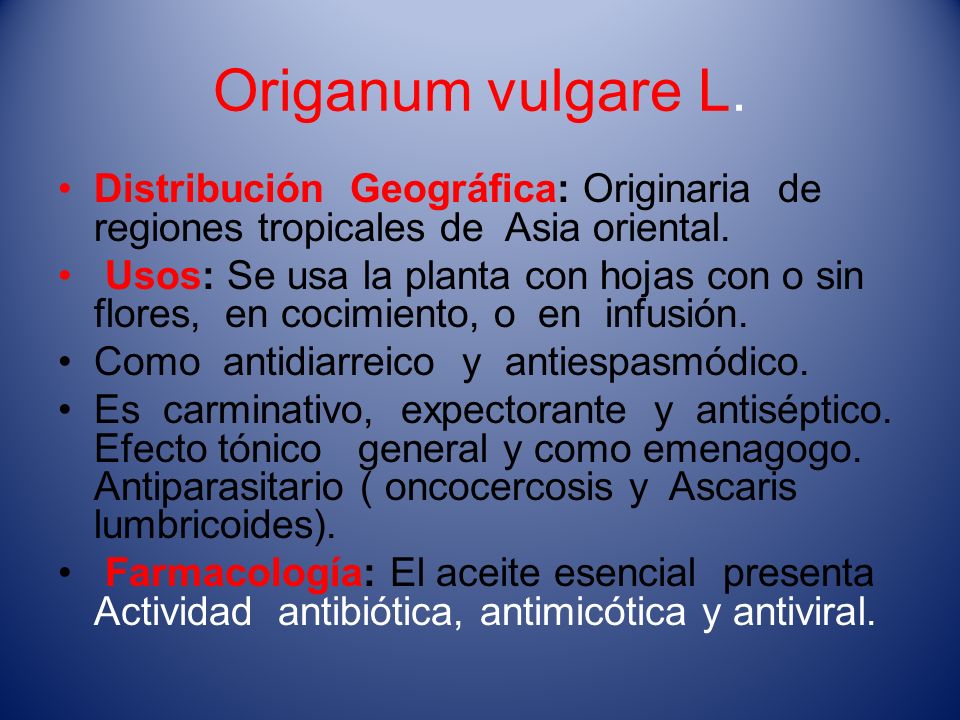 Origanum vulgare L.

• Distribución Geográfica: Originaria de regiones tropicales de Asia oriental.
• Usos: Se usa la planta con hojas con o sin flores, en cocimiento, o en infusión.
• Como antidiarreico y antiespasmódico.
• Es carminativo, expectorante y antiséptico. Efecto tónico general y como emenagogo. Antiparasitario ( oncocercosis y Ascaris lumbricoides).
• Farmacología: El aceite esencial presenta Actividad antibiótica, antimicótica y antiviral.